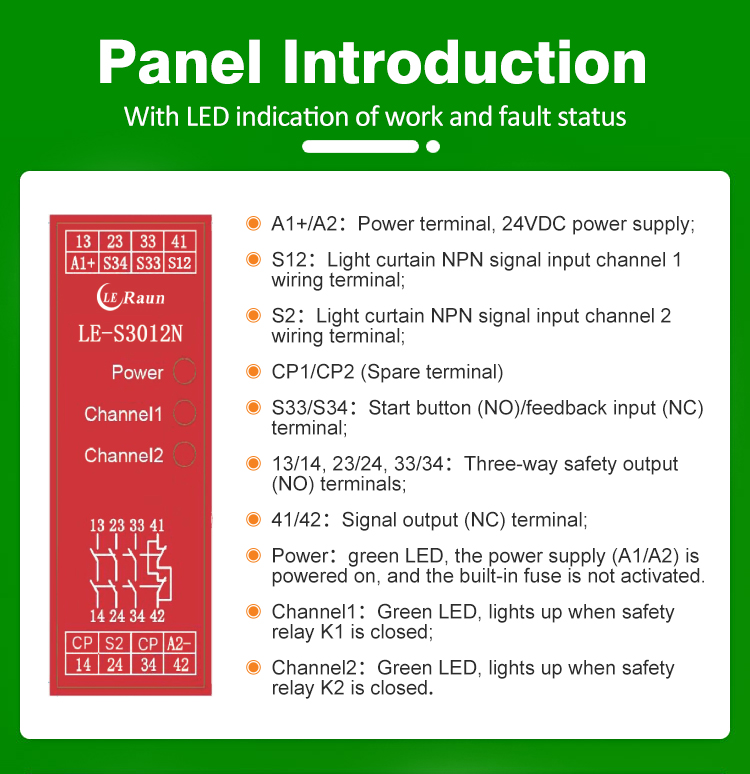 Panel Introduction

With LED indication of work and fault status

| 13 | 23 | 33 | 41 |
|---|---|---|---|
| A1+ | S34 | S33 | S12 |

LE Raun

LE-S3012N

Power

Channel1

Channel2

13 23 33 41

14 24 34 42

| CP | S2 | CP | A2- |
|---|---|---|---|
| 14 | 24 | 34 | 42 |

A1+/A2: Power terminal, 24VDC power supply;

S12: Light curtain NPN signal input channel 1 wiring terminal;

S2: Light curtain NPN signal input channel 2 wiring terminal;

CP1/CP2 (Spare terminal)

S33/S34: Start button (NO)/feedback input (NC) terminal;

13/14, 23/24, 33/34: Three-way safety output (NO) terminals;

41/42: Signal output (NC) terminal;

Power: green LED, the power supply (A1/A2) is powered on, and the built-in fuse is not activated.

Channel1: Green LED, lights up when safety relay K1 is closed;

Channel2: Green LED, lights up when safety relay K2 is closed.